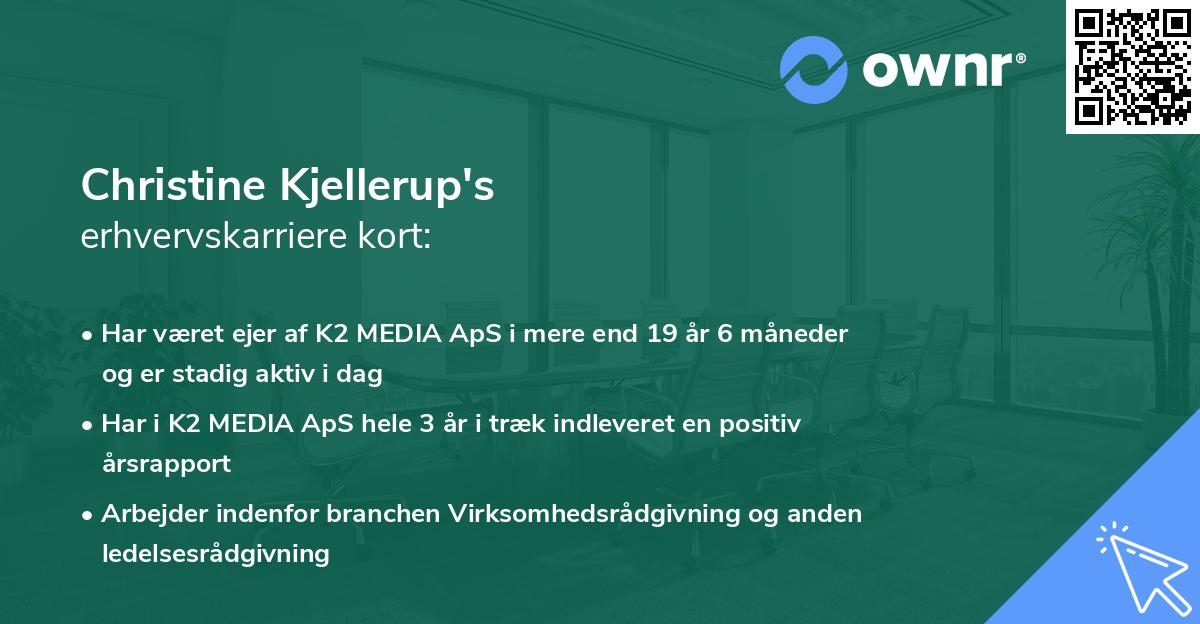 ownr®

Christine Kjellerup's
erhvervskarriere kort:

• Har været ejer af K2 MEDIA ApS i mere end 19 år 6 måneder og er stadig aktiv i dag

• Har i K2 MEDIA ApS hele 3 år i træk indleveret en positiv årsrapport

• Arbejder indenfor branchen Virksomhedsrådgivning og anden ledelsesrådgivning